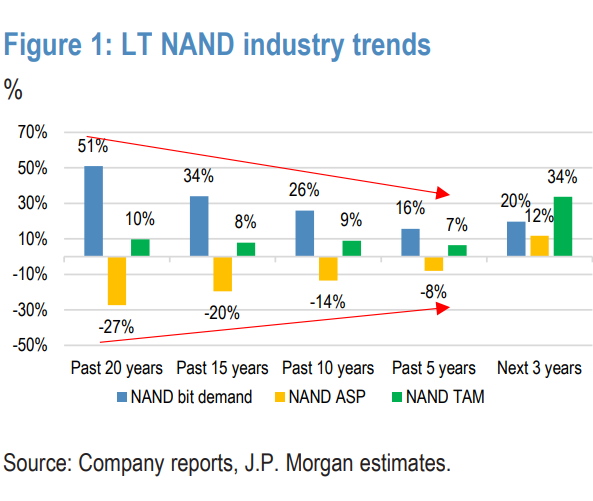 Figure 1: LT NAND industry trends

%

70%
50%
30%
10%
-10%
-30%
-50%

51%
-27%
10%
34%
-20%
8%
26%
-14%
9%
16%
-8%
7%
20%
12%
34%

Past 20 years
Past 15 years
Past 10 years
Past 5 years
Next 3 years

NAND bit demand
NAND ASP
NAND TAM

Source: Company reports, J.P. Morgan estimates.